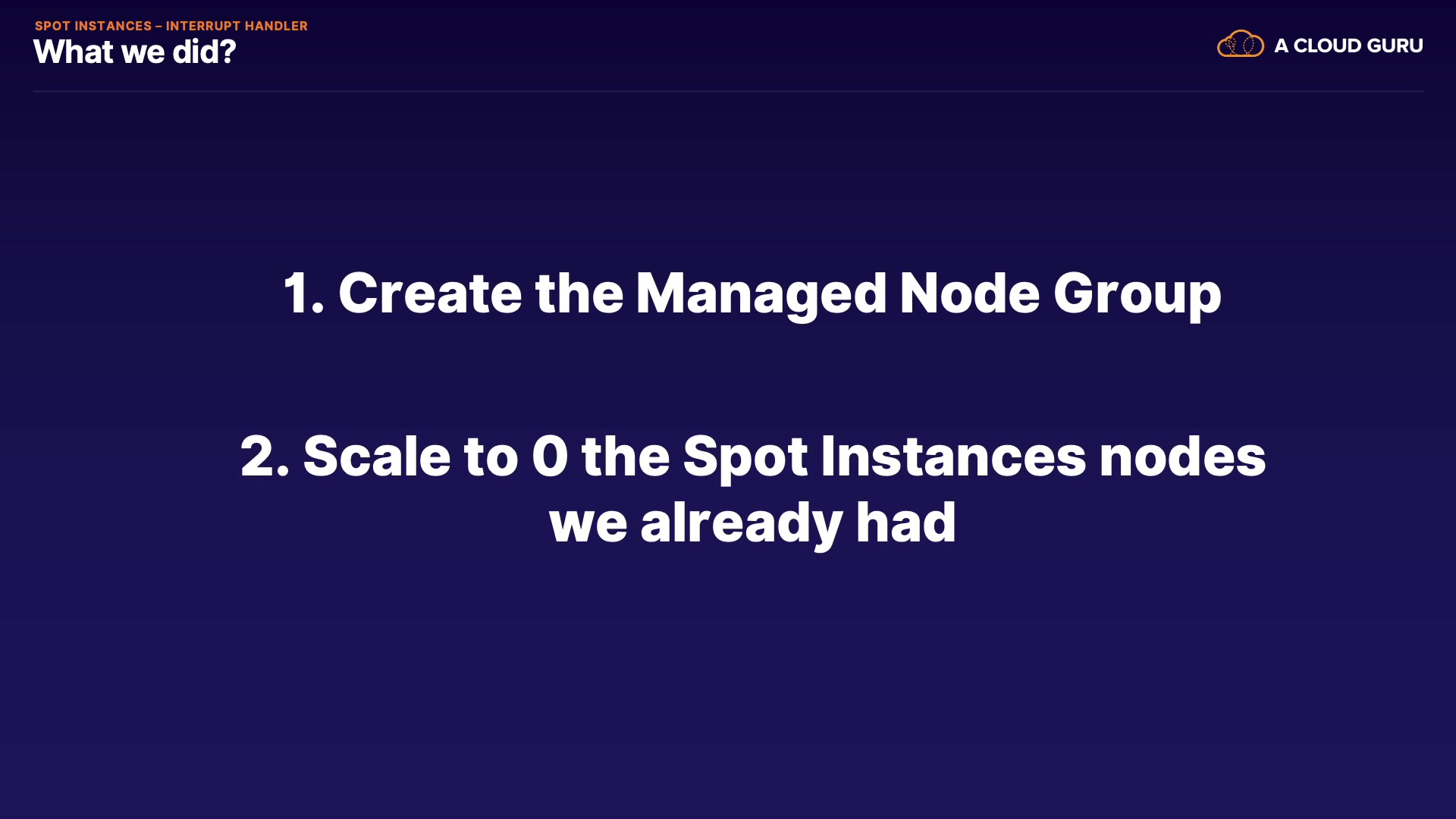 SPOT INSTANCES – INTERRUPT HANDLER
What we did?

A CLOUD GURU

1. Create the Managed Node Group

2. Scale to 0 the Spot Instances nodes we already had